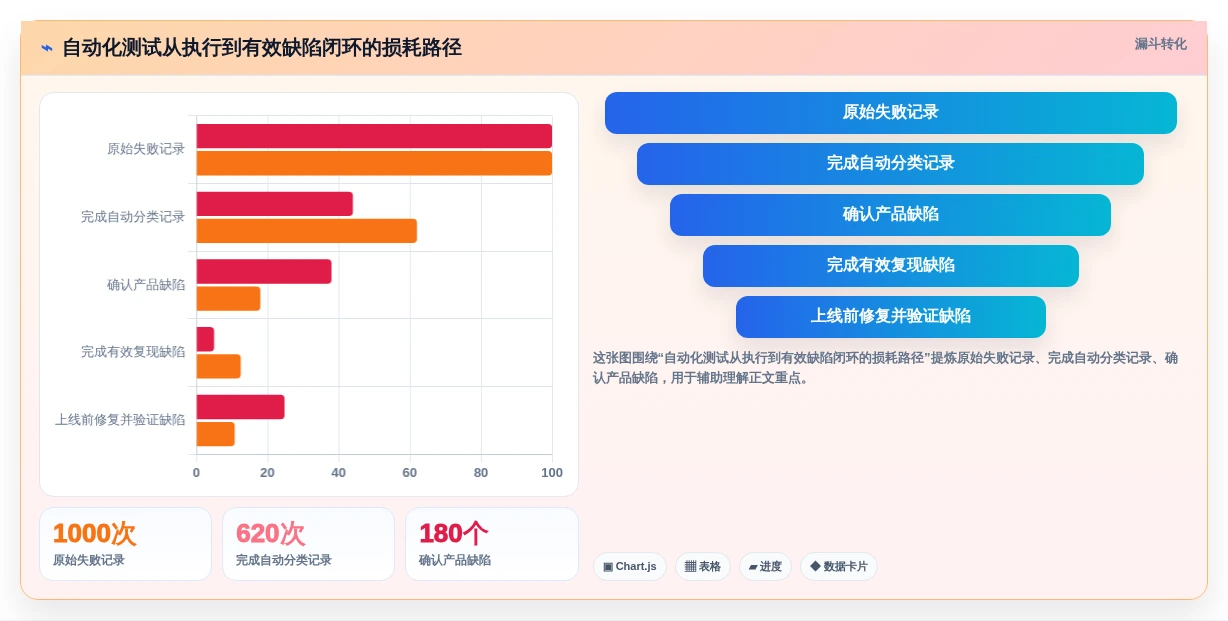 ⌁ 自动化测试从执行到有效缺陷闭环的损耗路径

漏斗转化

原始失败记录
完成自动分类记录
确认产品缺陷
完成有效复现缺陷
上线前修复并验证缺陷

0
20
40
60
80
100

1000次
原始失败记录

620次
完成自动分类记录

180个
确认产品缺陷

原始失败记录
完成自动分类记录
确认产品缺陷
完成有效复现缺陷
上线前修复并验证缺陷

这张图围绕“自动化测试从执行到有效缺陷闭环的损耗路径”提炼原始失败记录、完成自动分类记录、确认产品缺陷，用于辅助理解正文重点。

▣ Chart.js
▦ 表格
▰ 进度
◆ 数据卡片